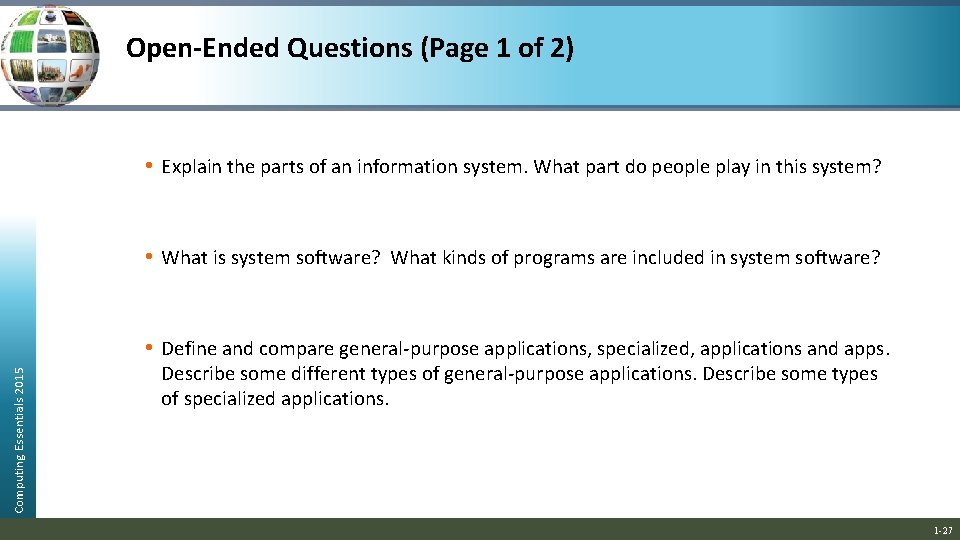 Open-Ended Questions (Page 1 of 2)

• Explain the parts of an information system. What part do people play in this system?

• What is system software? What kinds of programs are included in system software?

• Define and compare general-purpose applications, specialized, applications and apps. Describe some different types of general-purpose applications. Describe some types of specialized applications.

Computing Essentials 2015

1-27